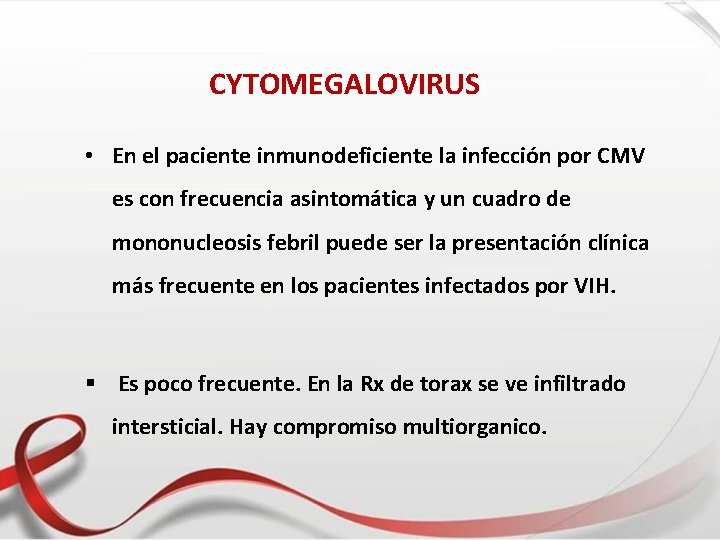 CYTOMEGALOVIRUS

• En el paciente inmunodeficiente la infección por CMV es con frecuencia asintomática y un cuadro de mononucleosis febril puede ser la presentación clínica más frecuente en los pacientes infectados por VIH.

▪ Es poco frecuente. En la Rx de torax se ve infiltrado intersticial. Hay compromiso multiorganico.